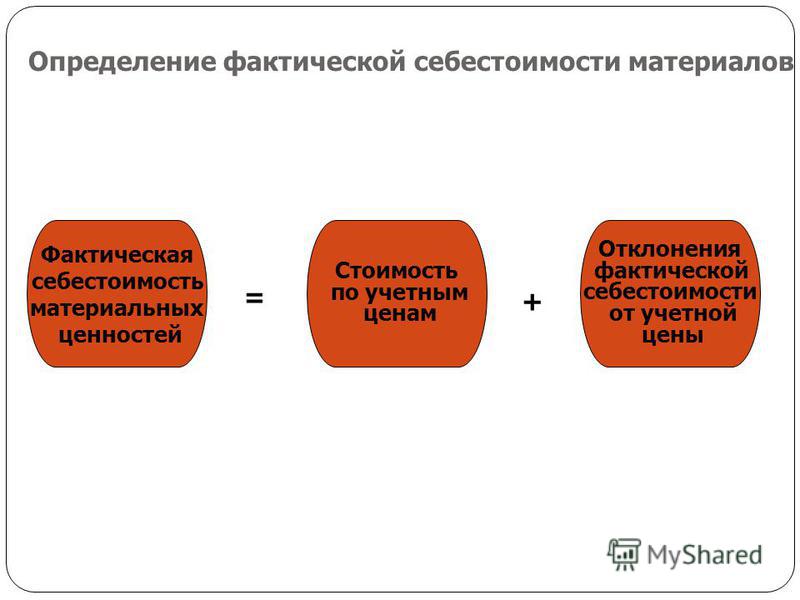 Определение фактической себестоимости материалов

Фактическая себестоимость материальных ценностей

=

Стоимость по учетным ценам

+

Отклонения фактической себестоимости от учетной цены

MyShared